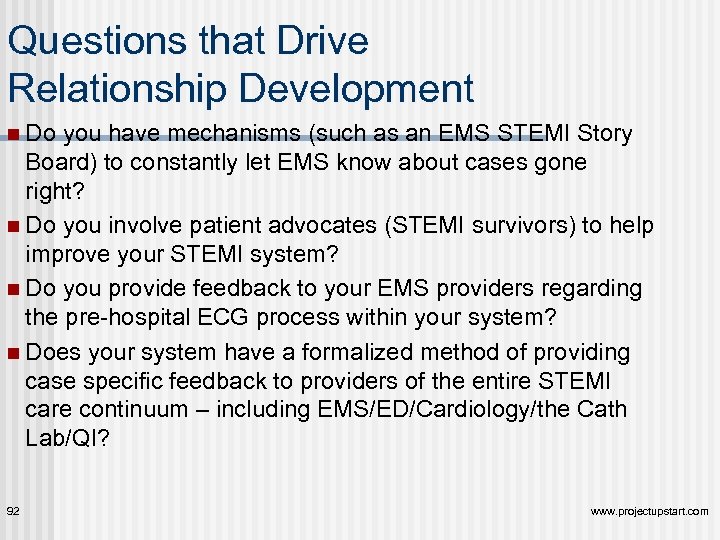 Questions that Drive Relationship Development

- Do you have mechanisms (such as an EMS STEMI Story Board) to constantly let EMS know about cases gone right?
- Do you involve patient advocates (STEMI survivors) to help improve your STEMI system?
- Do you provide feedback to your EMS providers regarding the pre-hospital ECG process within your system?
- Does your system have a formalized method of providing case specific feedback to providers of the entire STEMI care continuum – including EMS/ED/Cardiology/the Cath Lab/QI?

92

www.projectupstart.com